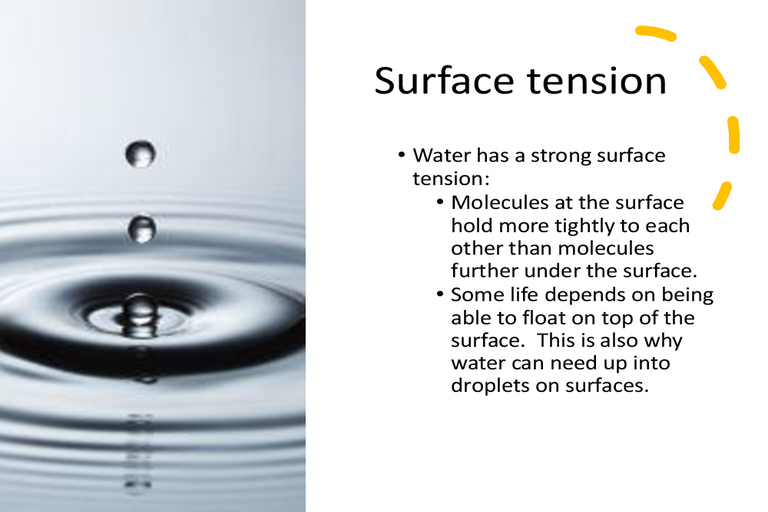 Surface tension

• Water has a strong surface tension:
  • Molecules at the surface hold more tightly to each other than molecules further under the surface.
  • Some life depends on being able to float on top of the surface.  This is also why water can need up into droplets on surfaces.